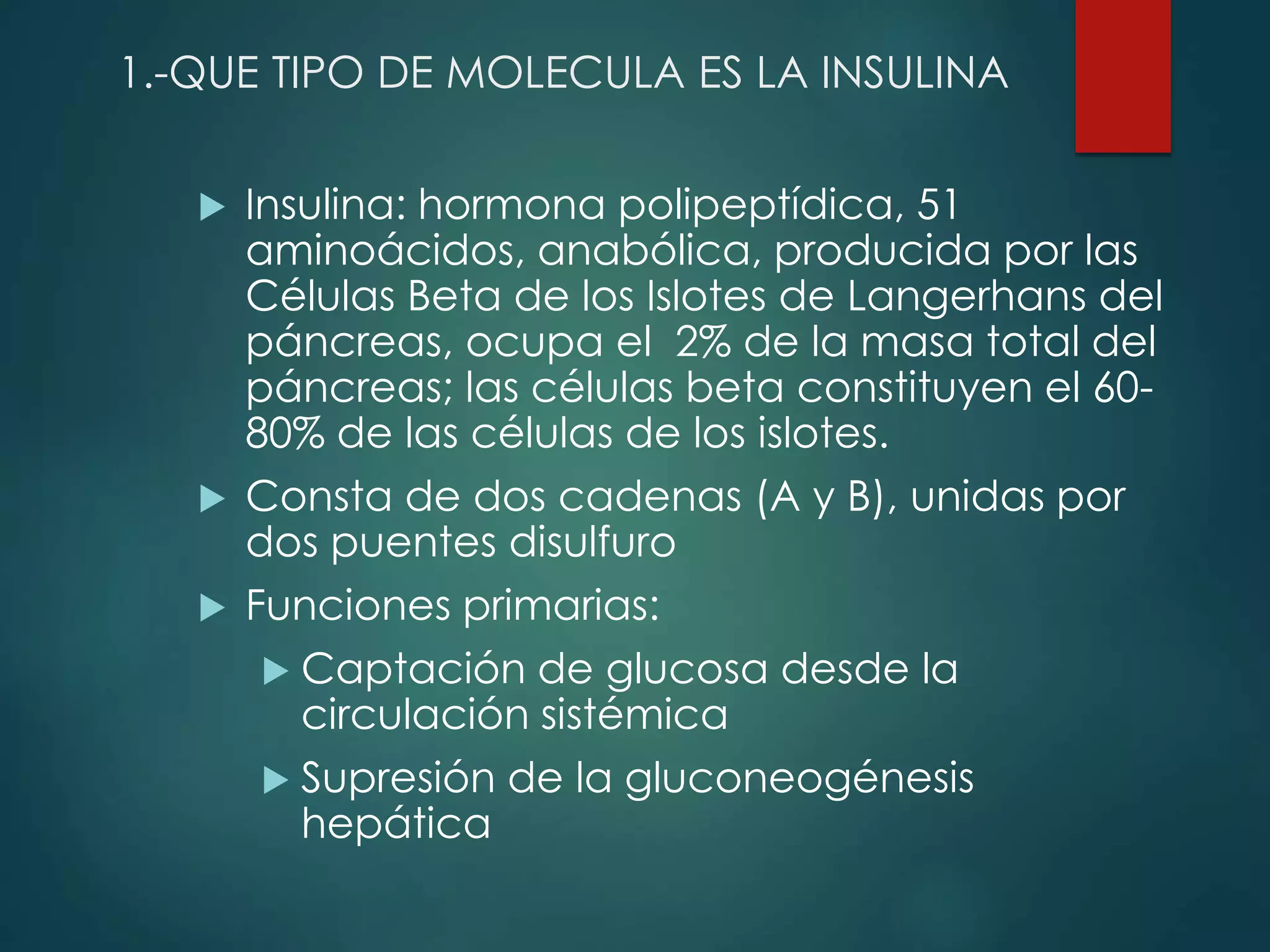 1.-QUE TIPO DE MOLECULA ES LA INSULINA

Insulina: hormona polipeptídica, 51 aminoácidos, anabólica, producida por las Células Beta de los Islotes de Langerhans del páncreas, ocupa el 2% de la masa total del páncreas; las células beta constituyen el 60-80% de las células de los islotes.

Consta de dos cadenas (A y B), unidas por dos puentes disulfuro

Funciones primarias:

Captación de glucosa desde la circulación sistémica

Supresión de la gluconeogénesis hepática